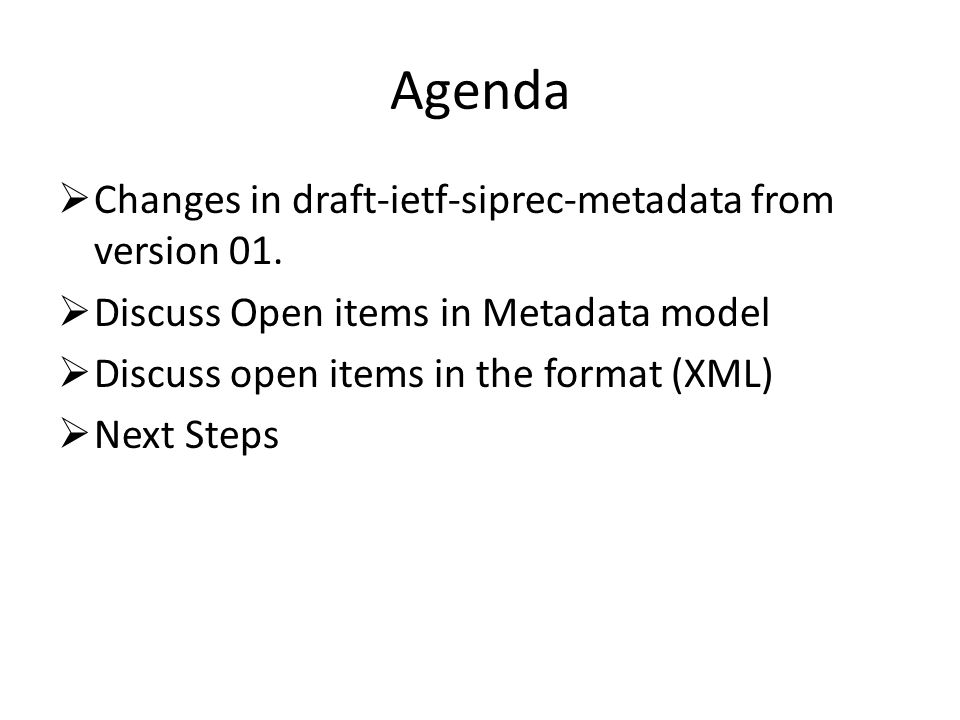 Agenda

➢ Changes in draft-ietf-siprec-metadata from version 01.
➢ Discuss Open items in Metadata model
➢ Discuss open items in the format (XML)
➢ Next Steps